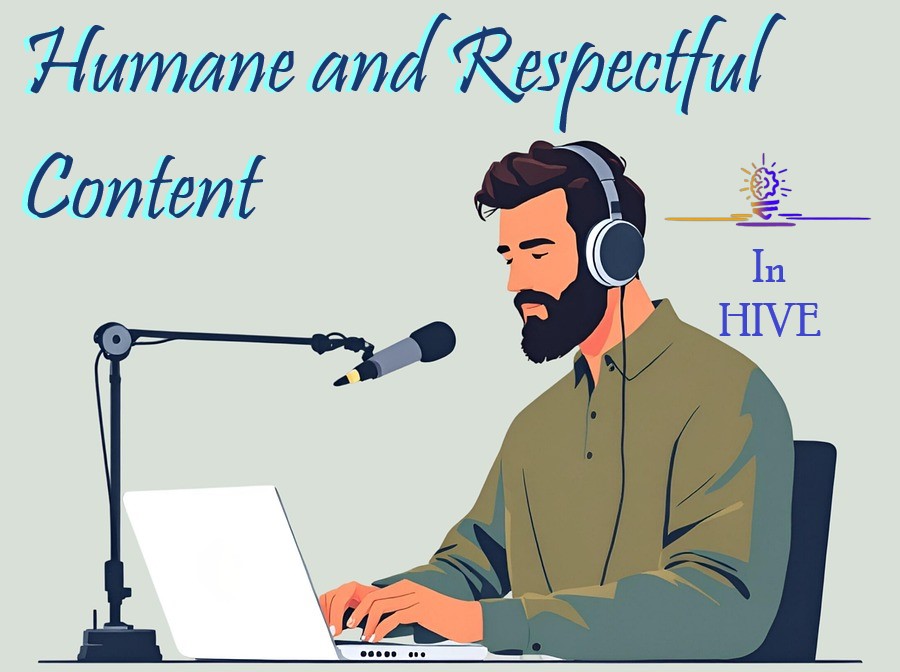 Humane and Respectful Content

In HIVE